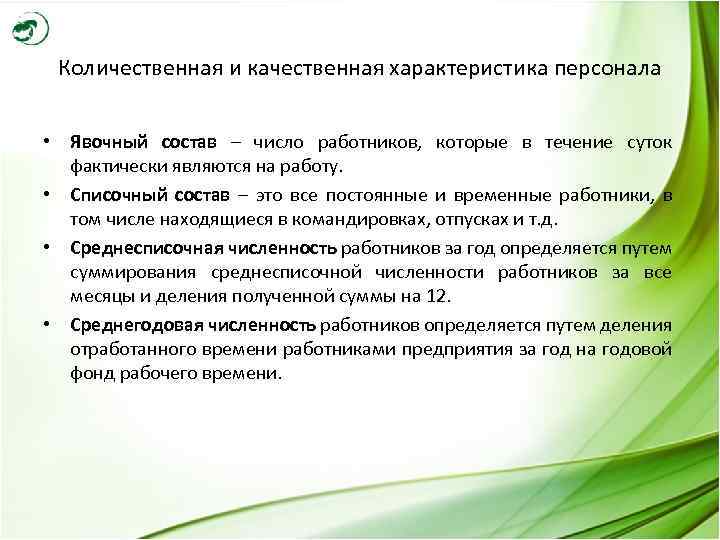 Количественная и качественная характеристика персонала

• Явочный состав – число работников, которые в течение суток фактически являются на работу.

• Списочный состав – это все постоянные и временные работники, в том числе находящиеся в командировках, отпусках и т.д.

• Среднесписочная численность работников за год определяется путем суммирования среднесписочной численности работников за все месяцы и деления полученной суммы на 12.

• Среднегодовая численность работников определяется путем деления отработанного времени работниками предприятия за год на годовой фонд рабочего времени.